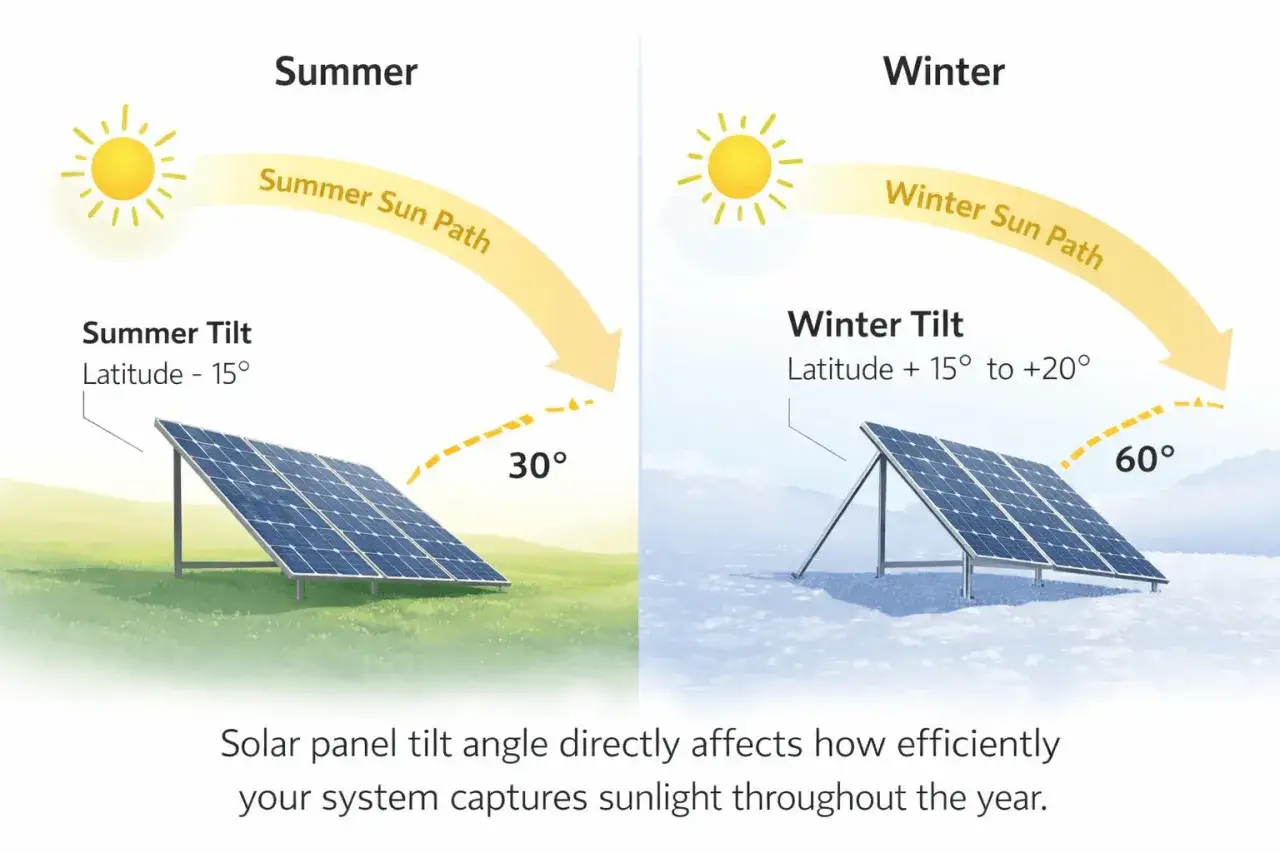 Summer

Summer Sun Path

Summer Tilt
Latitude - 15°

30°

Winter

Winter Sun Path

Winter Tilt
Latitude + 15° to +20°

60°

Solar panel tilt angle directly affects how efficiently your system captures sunlight throughout the year.